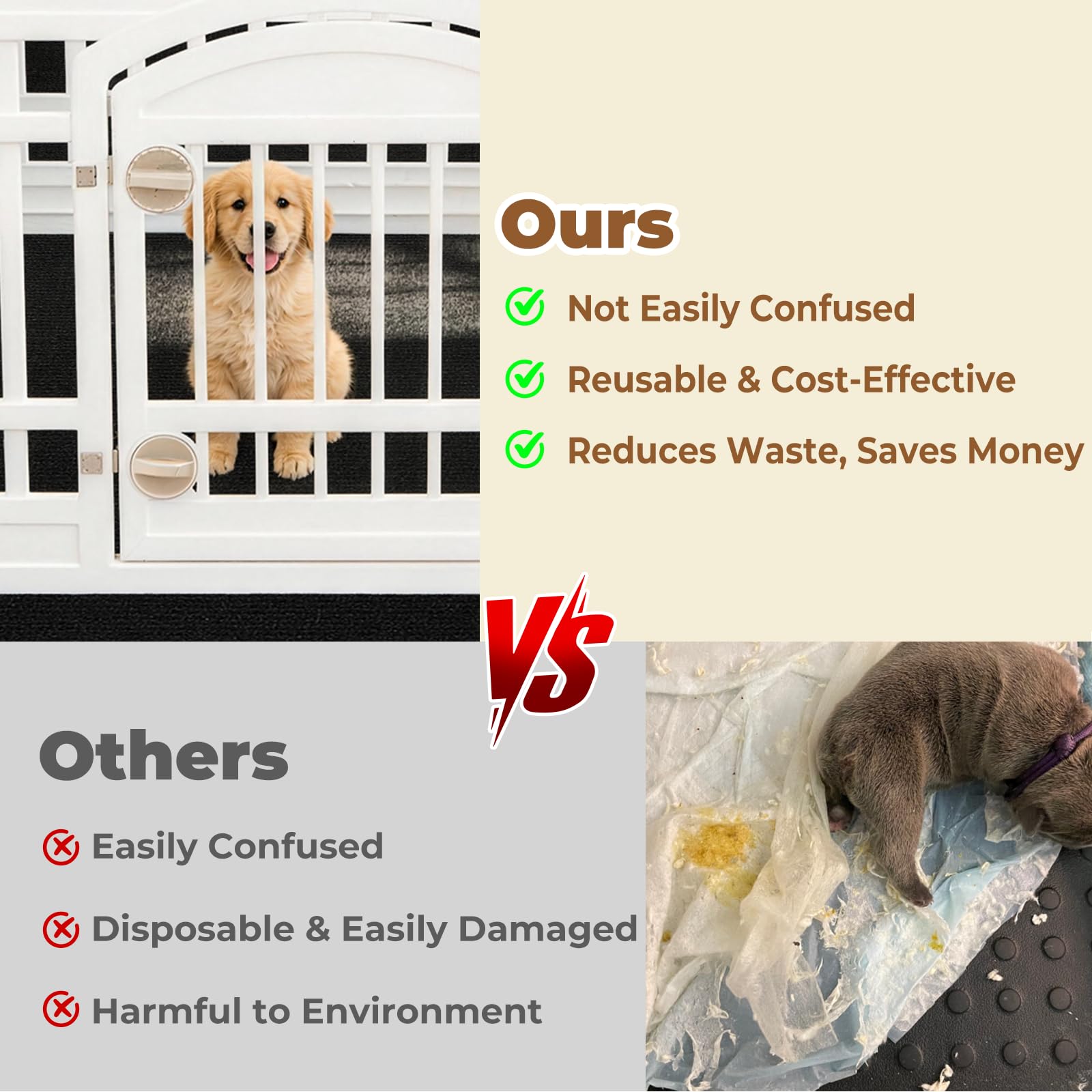 Ours

Not Easily Confused

Reusable & Cost-Effective

Reduces Waste, Saves Money

VS

Others

Easily Confused

Disposable & Easily Damaged

Harmful to Environment